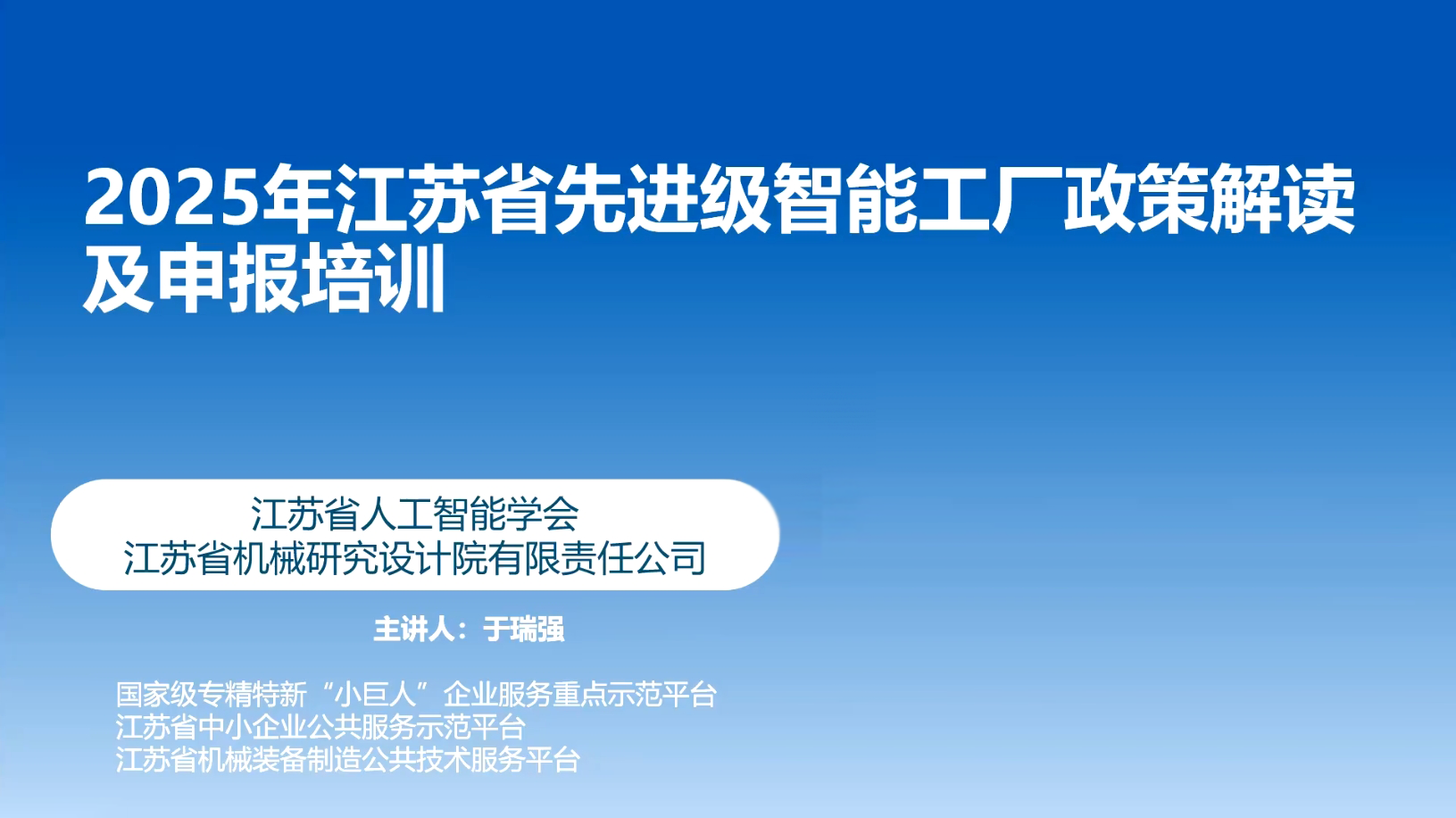 2025年江苏省先进级智能工厂政策解读及申报培训

江苏省人工智能学会
江苏省机械研究设计院有限责任公司

主讲人：于瑞强

国家级专精特新“小巨人”企业服务重点示范平台
江苏省中小企业公共服务示范平台
江苏省机械装备制造公共技术服务平台